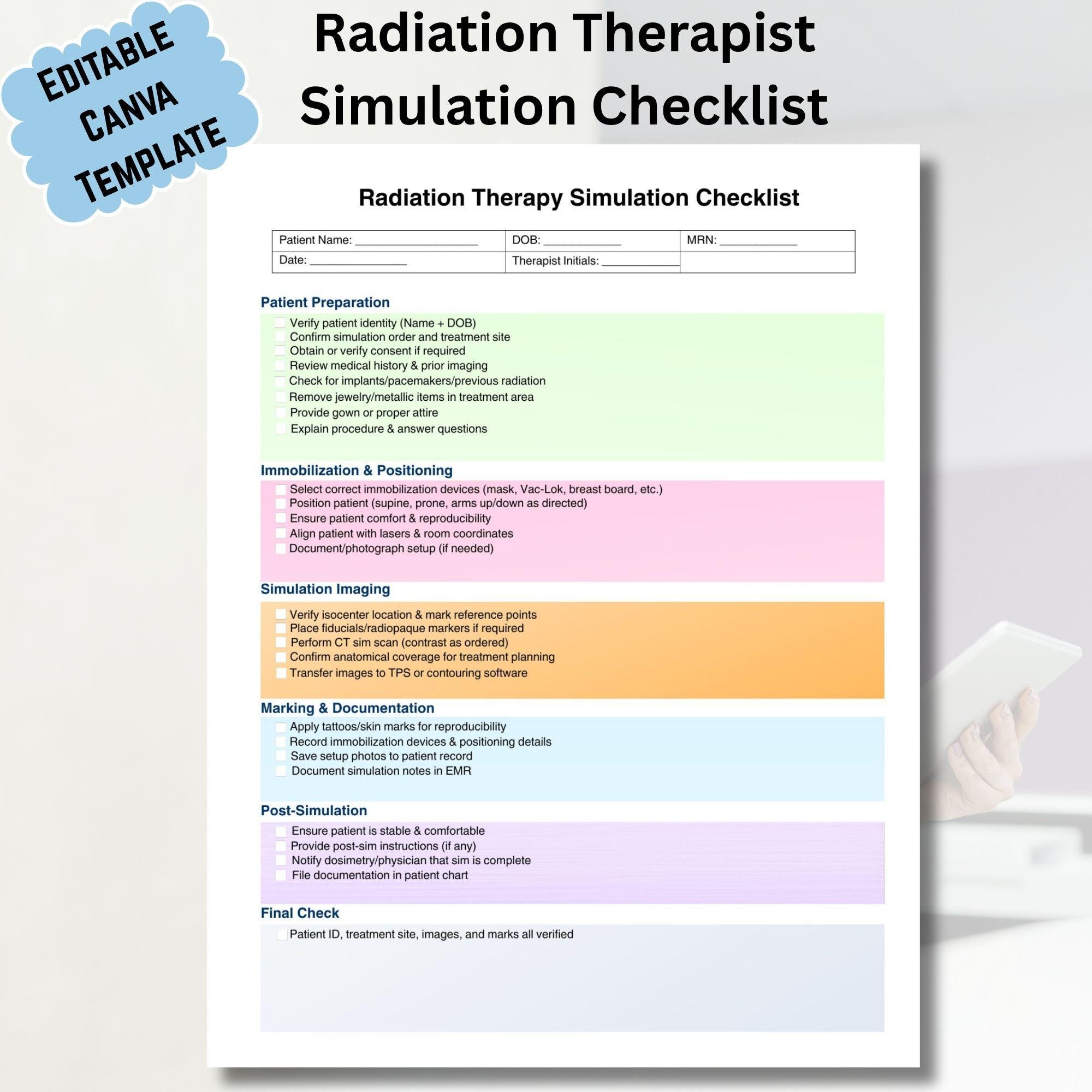 EDITABLE CANVA TEMPLATE

Radiation Therapist Simulation Checklist

Radiation Therapy Simulation Checklist

| Patient Name: ___________________ | DOB: ____________ | MRN: ____________ |
|---|---|---|
| Date: _______________ | Therapist Initials: ____________ | |

Patient Preparation

Verify patient identity (Name + DOB)
Confirm simulation order and treatment site
Obtain or verify consent if required
Review medical history & prior imaging
Check for implants/pacemakers/previous radiation
Remove jewelry/metallic items in treatment area
Provide gown or proper attire
Explain procedure & answer questions

Immobilization & Positioning

Select correct immobilization devices (mask, Vac-Lok, breast board, etc.)
Position patient (supine, prone, arms up/down as directed)
Ensure patient comfort & reproducibility
Align patient with lasers & room coordinates
Document/photograph setup (if needed)

Simulation Imaging

Verify isocenter location & mark reference points
Place fiducials/radiopaque markers if required
Perform CT sim scan (contrast as ordered)
Confirm anatomical coverage for treatment planning
Transfer images to TPS or contouring software

Marking & Documentation

Apply tattoos/skin marks for reproducibility
Record immobilization devices & positioning details
Save setup photos to patient record
Document simulation notes in EMR

Post-Simulation

Ensure patient is stable & comfortable
Provide post-sim instructions (if any)
Notify dosimetry/physician that sim is complete
File documentation in patient chart

Final Check

Patient ID, treatment site, images, and marks all verified